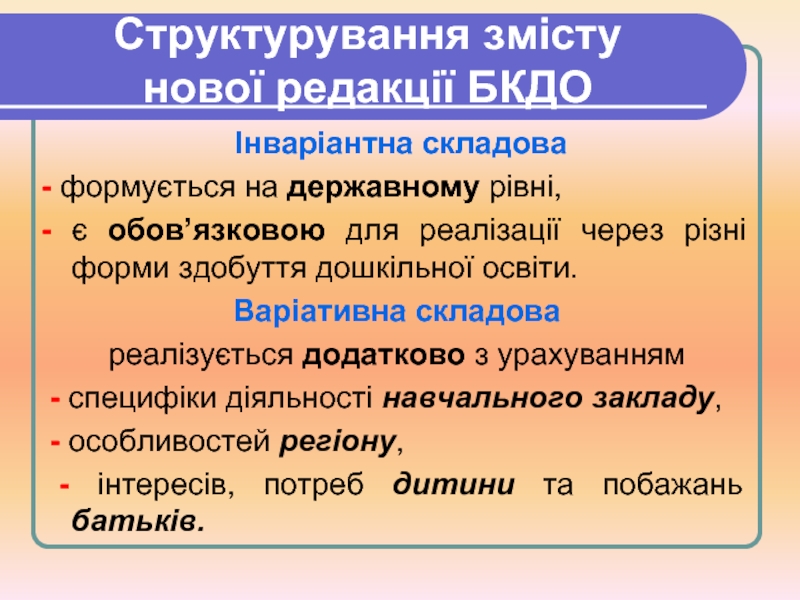 Структурування змісту нової редакції БКДО

Інваріантна складова

- формується на державному рівні,

- є обов’язковою для реалізації через різні форми здобуття дошкільної освіти.

Варіативна складова

реалізується додатково з урахуванням

- специфіки діяльності навчального закладу,

- особливостей регіону,

- інтересів, потреб дитини та побажань батьків.